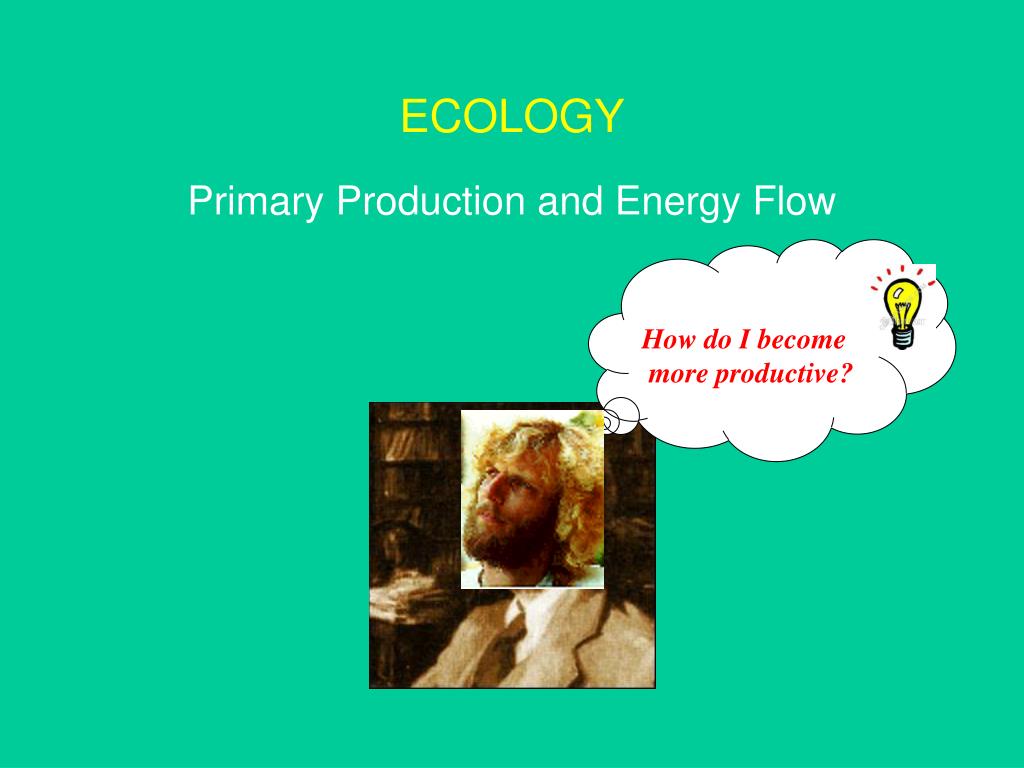 ECOLOGY

Primary Production and Energy Flow

How do I become more productive?